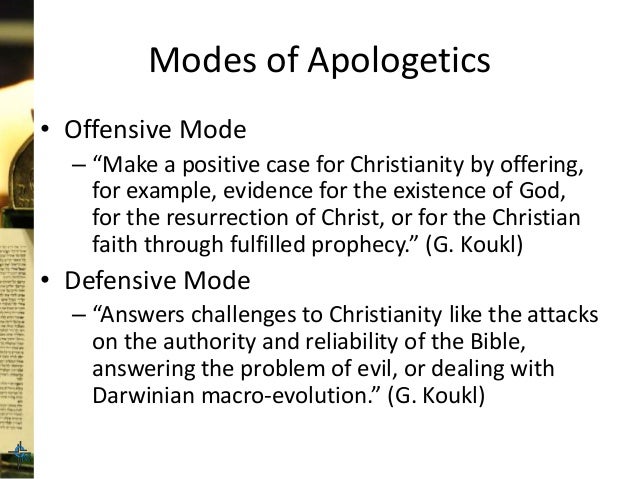 Modes of Apologetics

• Offensive Mode
– “Make a positive case for Christianity by offering, for example, evidence for the existence of God, for the resurrection of Christ, or for the Christian faith through fulfilled prophecy.” (G. Koukl)

• Defensive Mode
– “Answers challenges to Christianity like the attacks on the authority and reliability of the Bible, answering the problem of evil, or dealing with Darwinian macro-evolution.” (G. Koukl)